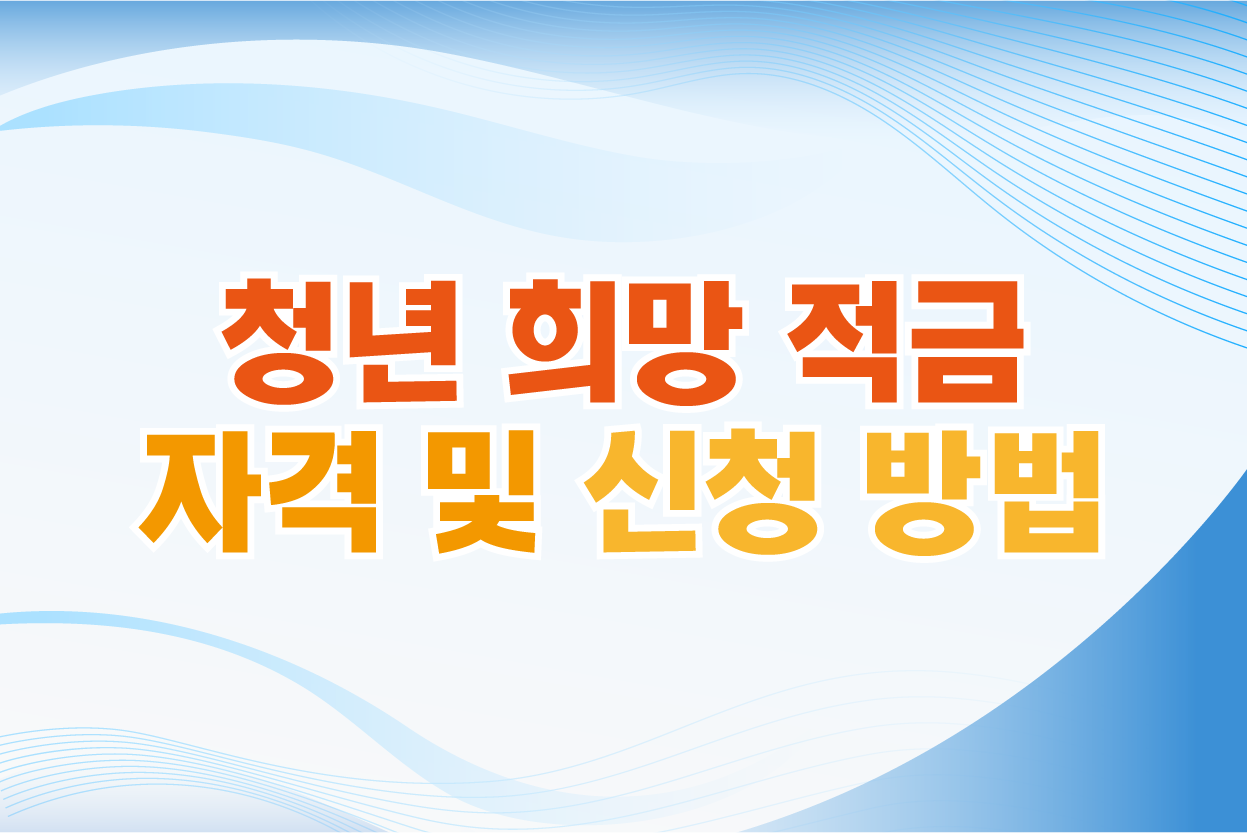 청년 희망 적금
자격 및 신청 방법